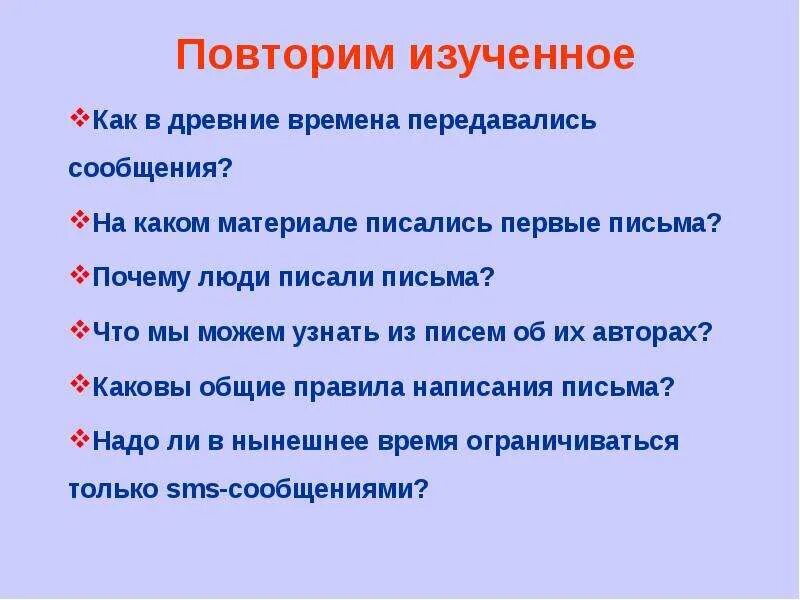 Повторим изученное

❖Как в древние времена передавались сообщения?

❖На каком материале писались первые письма?

❖Почему люди писали письма?

❖Что мы можем узнать из писем об их авторах?

❖Каковы общие правила написания письма?

❖Надо ли в нынешнее время ограничиваться только sms-сообщениями?